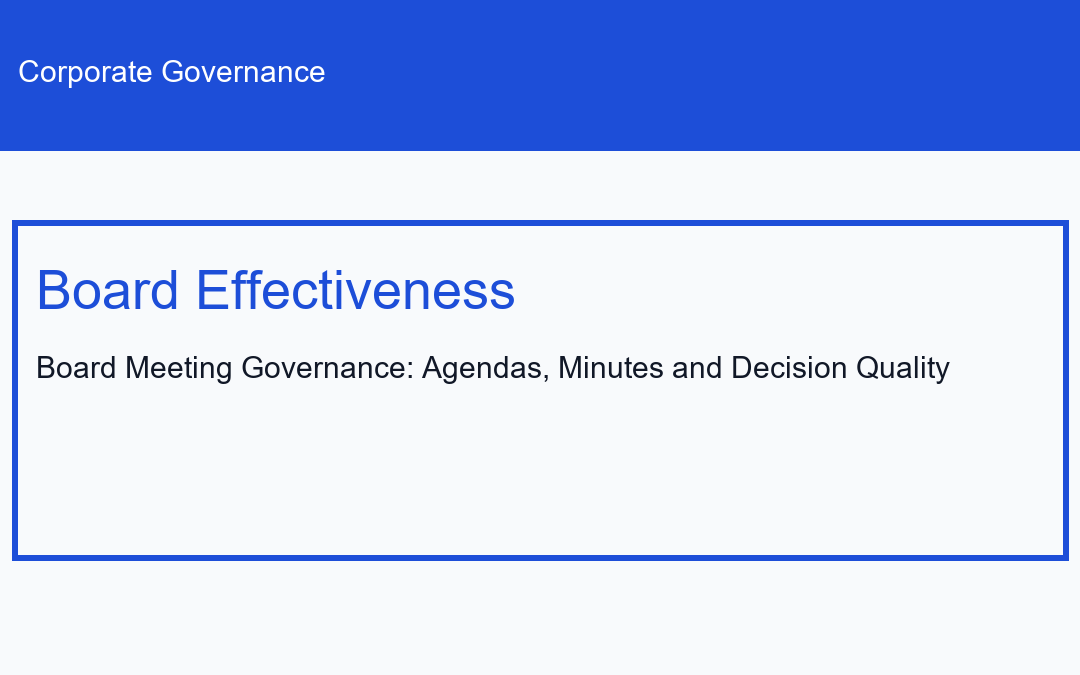 Corporate Governance

Board Effectiveness

Board Meeting Governance: Agendas, Minutes and Decision Quality